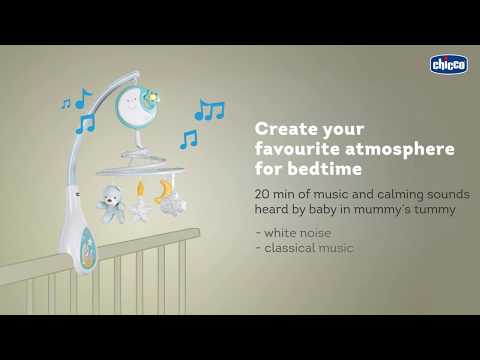 chicco

Create your favourite atmosphere for bedtime

20 min of music and calming sounds heard by baby in mummy's tummy

- white noise
- classical music